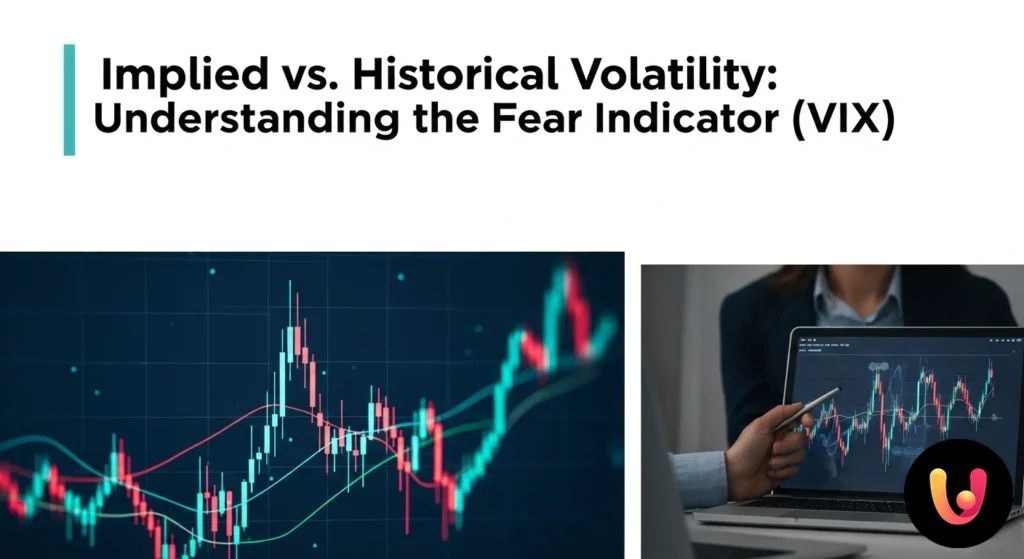 Implied vs. Historical Volatility: Understanding the Fear Indicator (VIX)